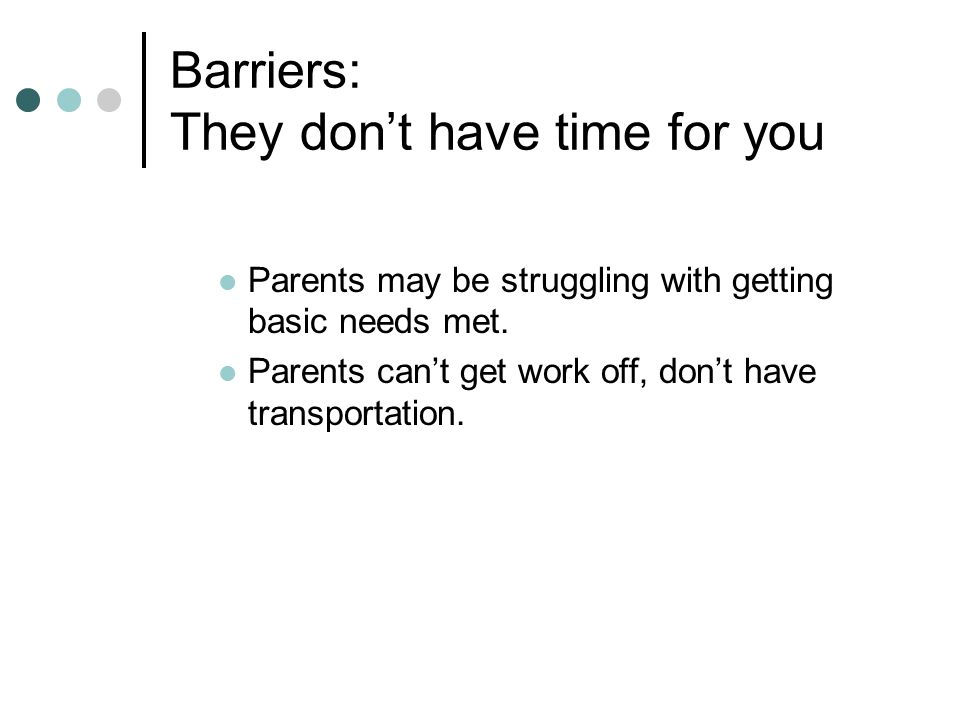 Barriers:
They don’t have time for you

- Parents may be struggling with getting basic needs met.
- Parents can’t get work off, don’t have transportation.